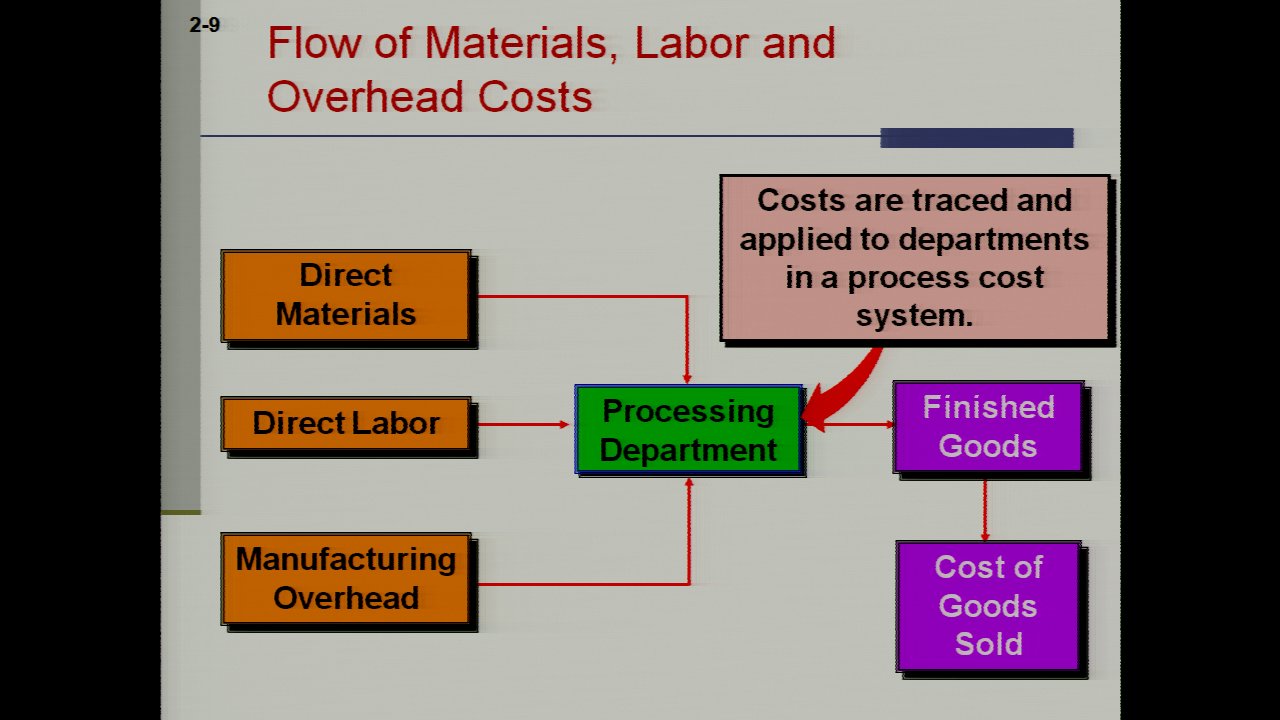 2-9

Flow of Materials, Labor and Overhead Costs

Costs are traced and applied to departments in a process cost system.

Direct Materials

Direct Labor

Manufacturing Overhead

Processing Department

Finished Goods

Cost of Goods Sold